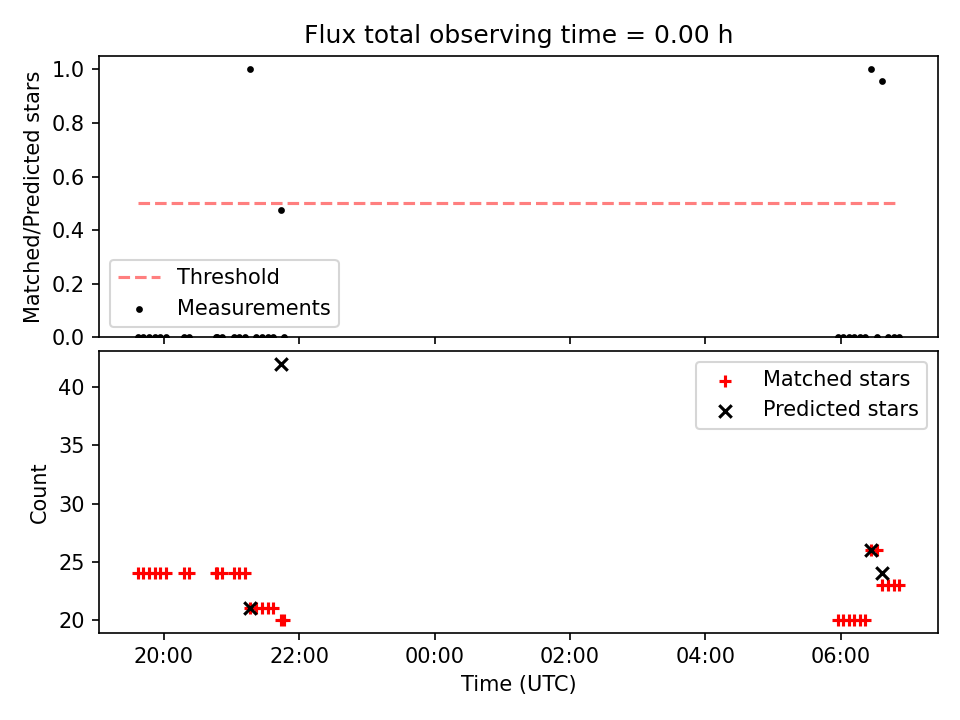 Flux total observing time = 0.00 h

Matched/Predicted stars

1.0
0.8
0.6
0.4
0.2
0.0

Threshold
Measurements

Count

40
35
30
25
20

Matched stars
Predicted stars

20:00
22:00
00:00
02:00
04:00
06:00

Time (UTC)